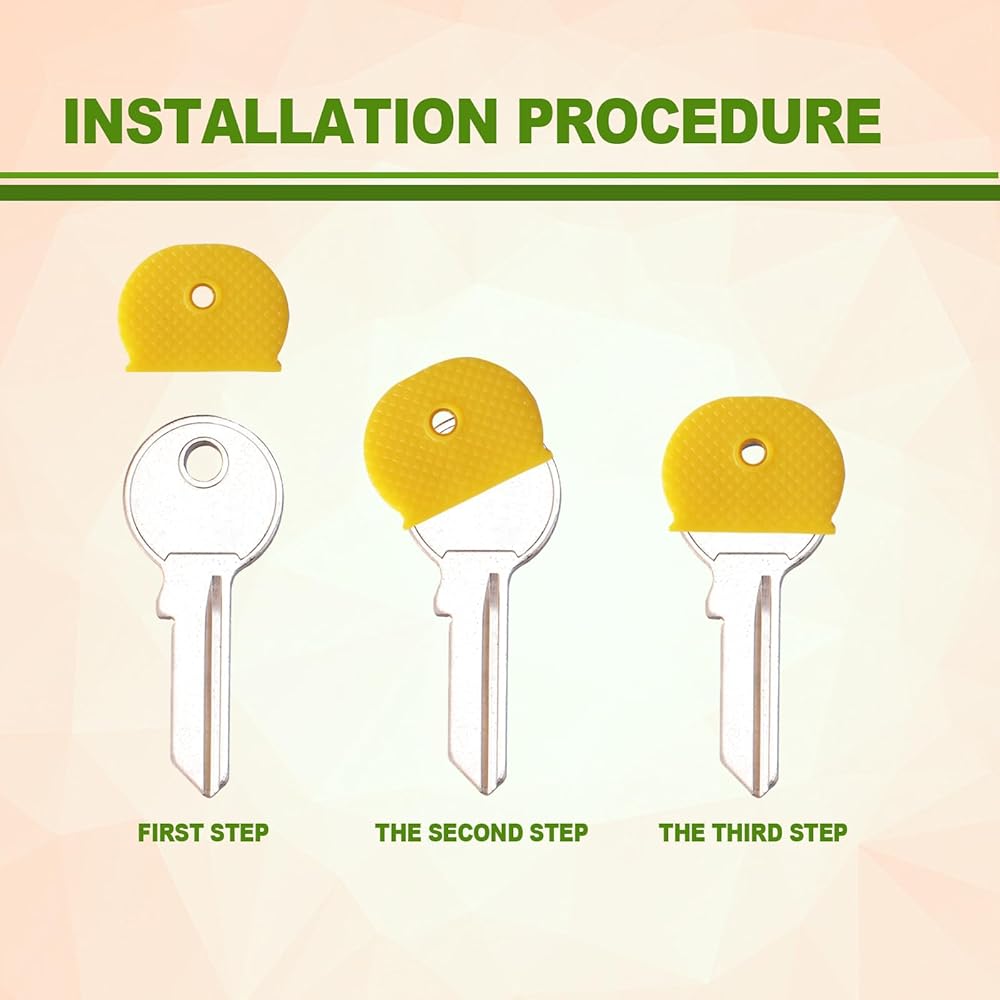 INSTALLATION PROCEDURE

FIRST STEP

THE SECOND STEP

THE THIRD STEP